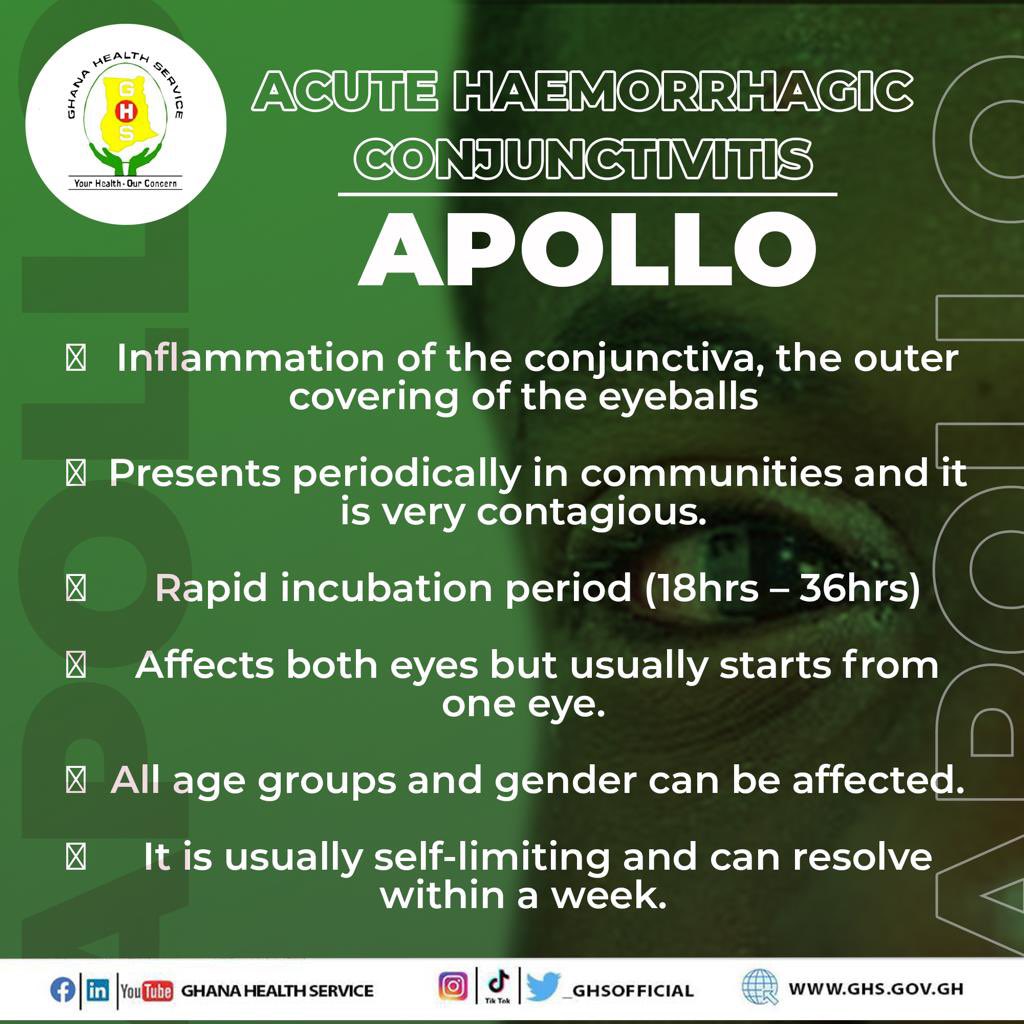 GHANA HEALTH SERVICE
G H S
Your Health - Our Concern

ACUTE HAEMORRHAGIC CONJUNCTIVITIS

APOLLO

APOLLO

APOLLO

Inflammation of the conjunctiva, the outer covering of the eyeballs

Presents periodically in communities and it is very contagious.

Rapid incubation period (18hrs – 36hrs)

Affects both eyes but usually starts from one eye.

All age groups and gender can be affected.

It is usually self-limiting and can resolve within a week.

YouTube GHANA HEALTH SERVICE Tik Tok _GHSOFFICIAL WWW.GHS.GOV.GH